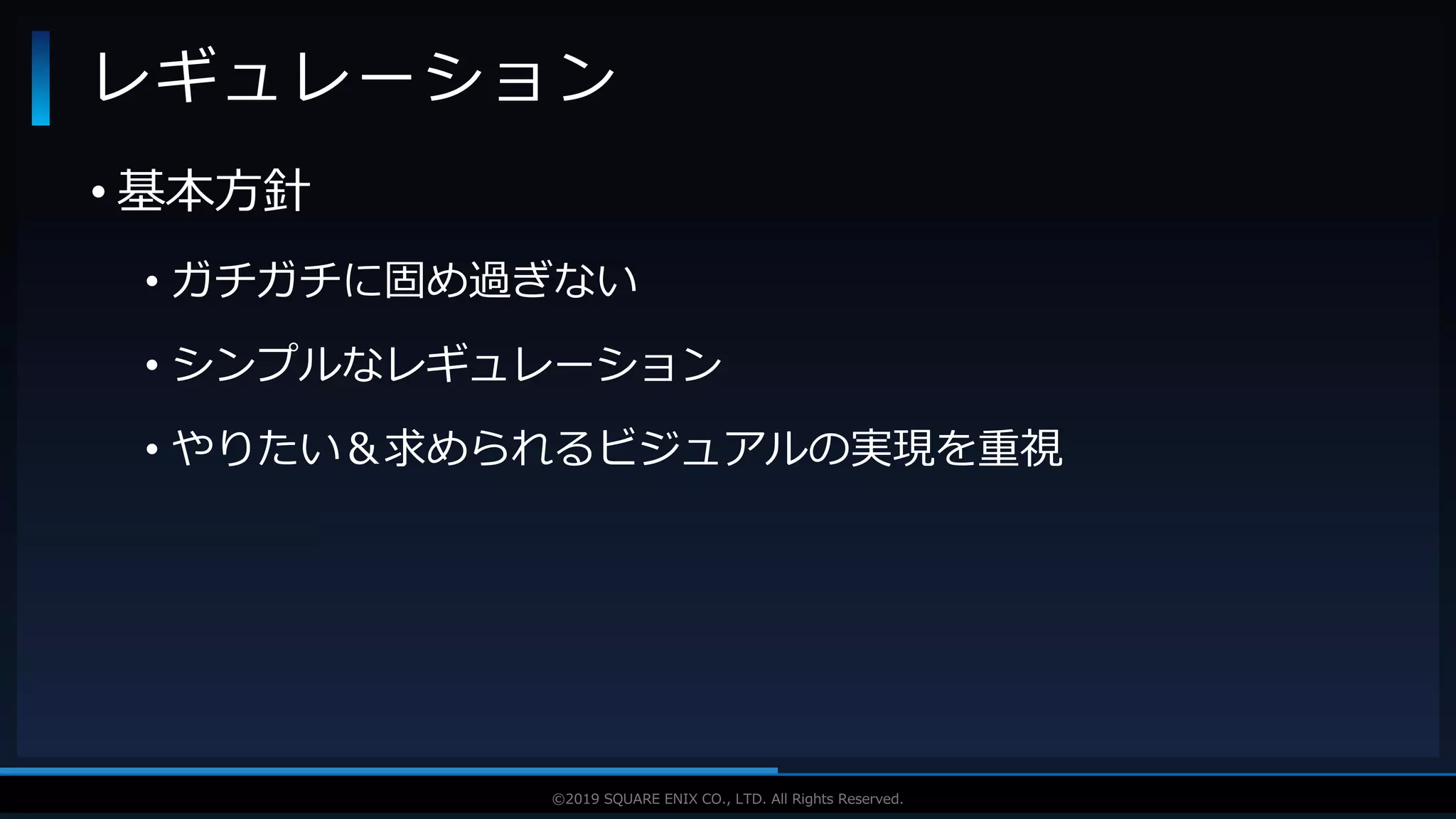 レギュレーション

• 基本方針

• ガチガチに固め過ぎない

• シンプルなレギュレーション

• やりたい＆求められるビジュアルの実現を重視

©2019 SQUARE ENIX CO., LTD. All Rights Reserved.